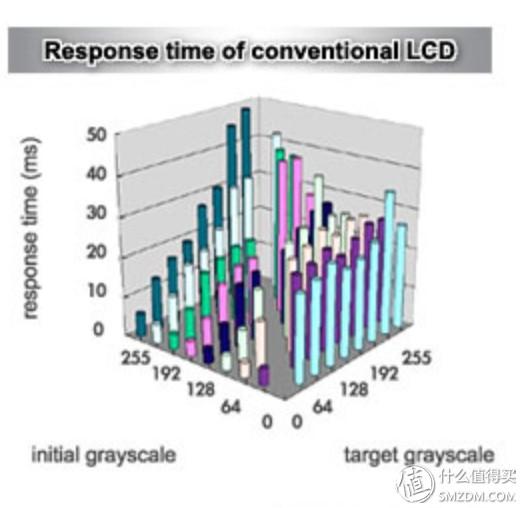 Response time of conventional LCD

response time (ms)

50
40
30
20
10
0

255
192
128
64
0

0
64
128
192
255

initial grayscale

target grayscale

值 什么值得买
SMZDM.COM